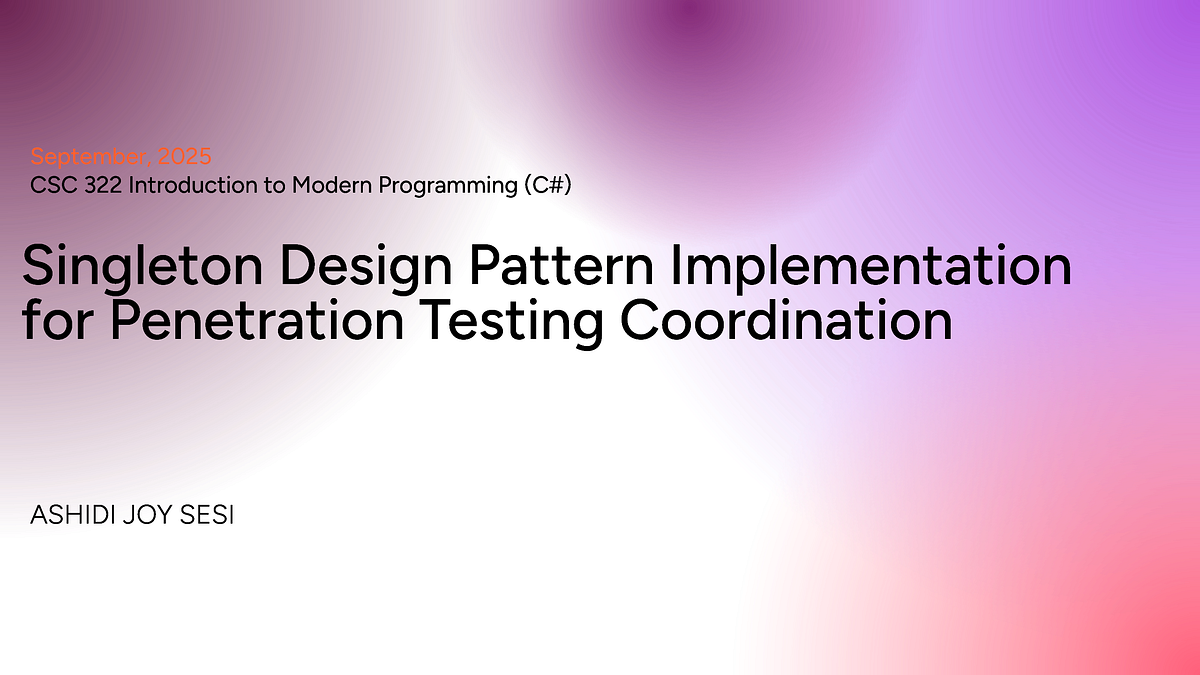 September, 2025
CSC 322 Introduction to Modern Programming (C#)

Singleton Design Pattern Implementation for Penetration Testing Coordination

ASHIDI JOY SESI